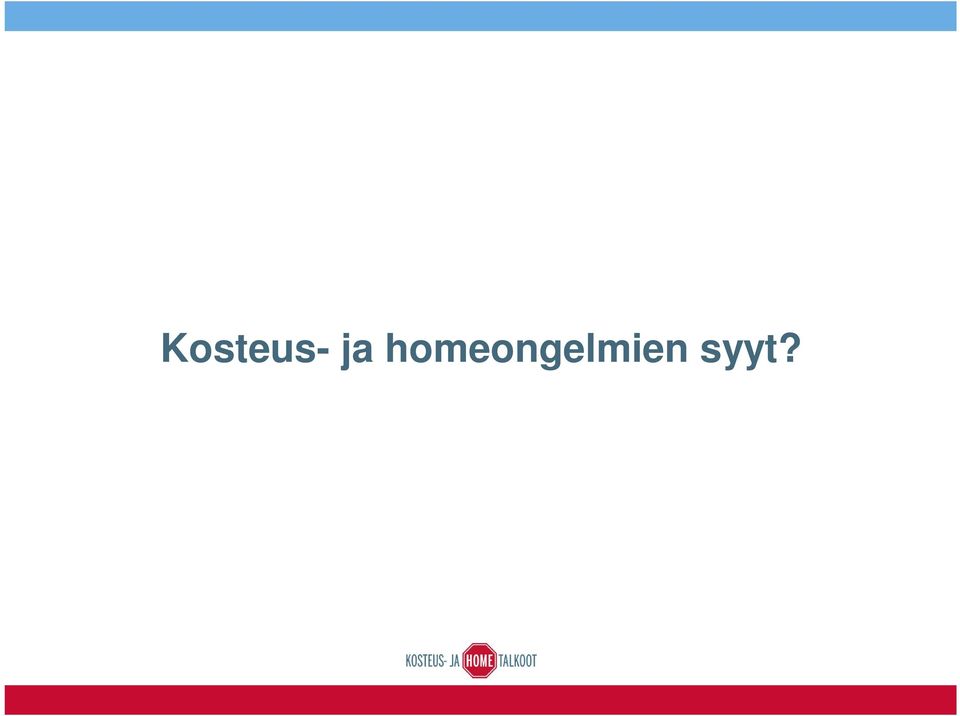 Kosteus- ja homeongelmien syyt?

KOSTEUS- JA HOME TALKOOT